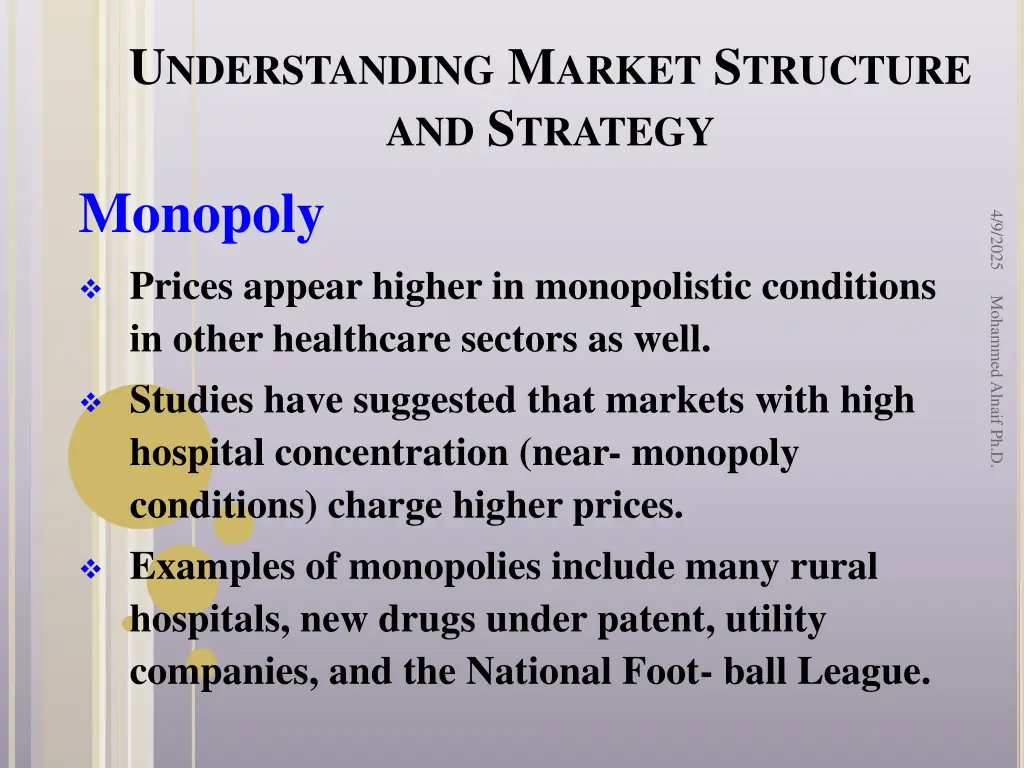 UNDERSTANDING MARKET STRUCTURE AND STRATEGY

Monopoly

❖ Prices appear higher in monopolistic conditions in other healthcare sectors as well.

❖ Studies have suggested that markets with high hospital concentration (near- monopoly conditions) charge higher prices.

❖ Examples of monopolies include many rural hospitals, new drugs under patent, utility companies, and the National Foot- ball League.

4/9/2025

Mohammed Alnaif Ph.D.